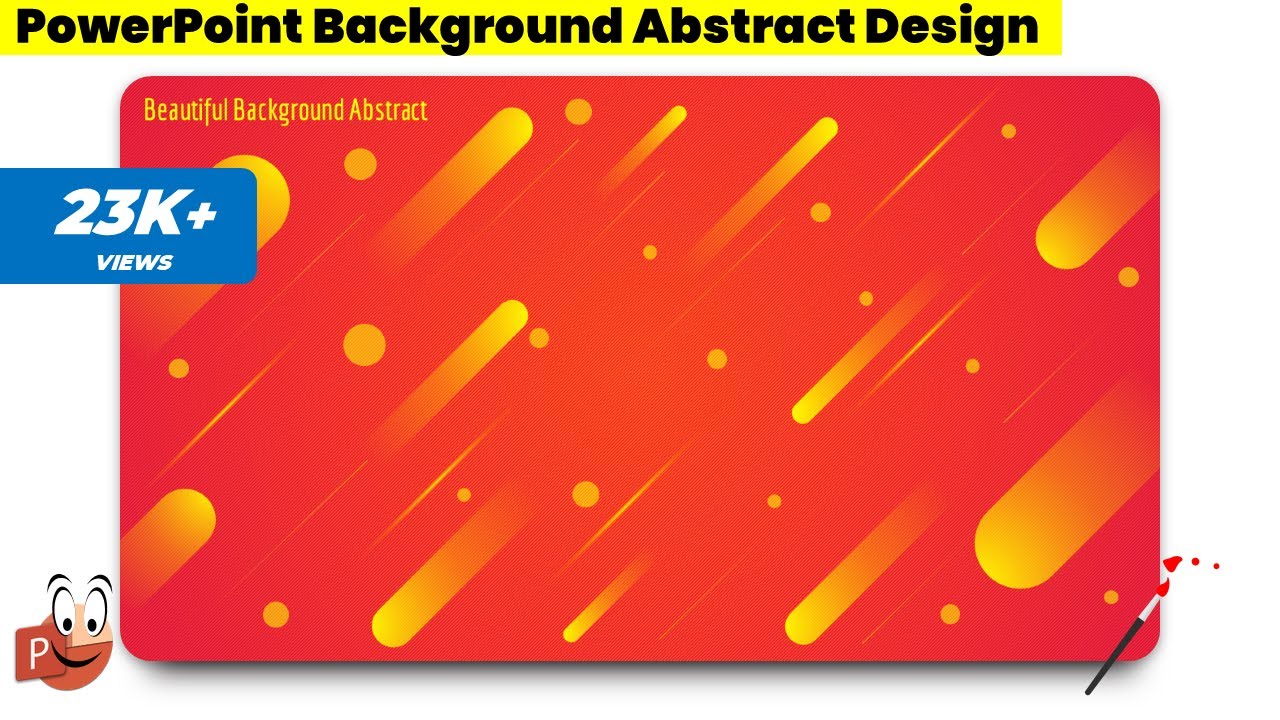 PowerPoint Background Abstract Design

Beautiful Background Abstract

23K+
VIEWS

P